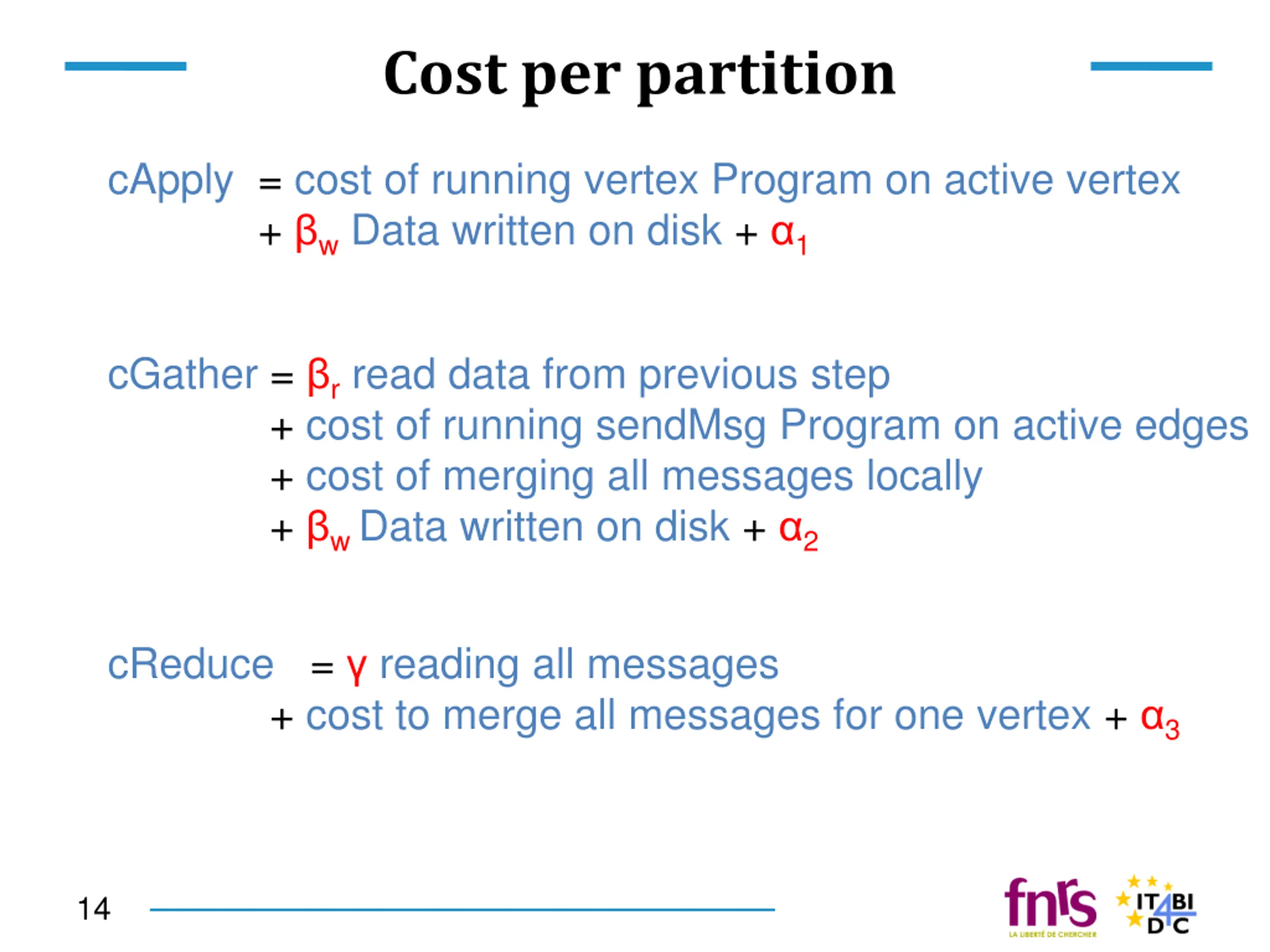 Cost per partition

cApply = cost of running vertex Program on active vertex + $\beta_w$ Data written on disk + $\alpha_1$

cGather = $\beta_r$ read data from previous step + cost of running sendMsg Program on active edges + cost of merging all messages locally + $\beta_w$ Data written on disk + $\alpha_2$

cReduce = $\gamma$ reading all messages + cost to merge all messages for one vertex + $\alpha_3$

14

fnrs
LA LIBERTÉ DE CHERCHER

IT4BI DC